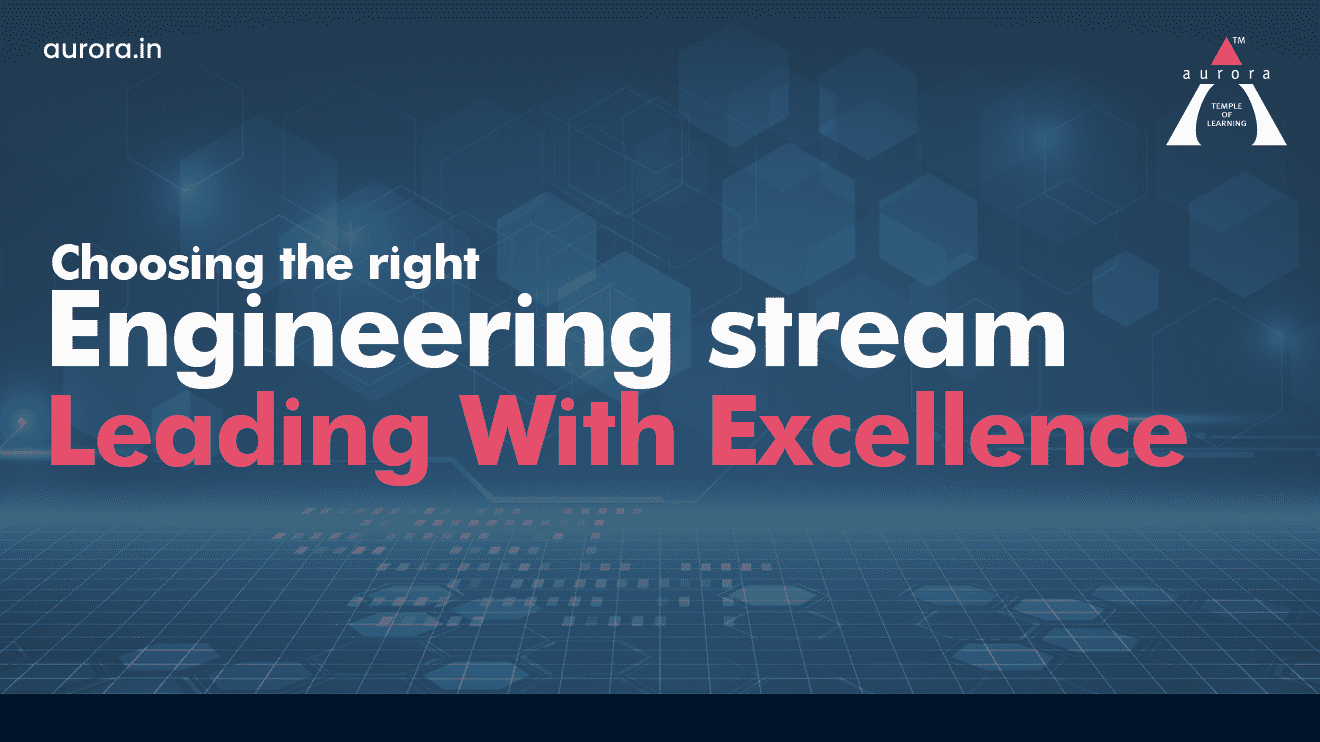 aurora.in

TM
aurora
TEMPLE OF LEARNING

Choosing the right
Engineering stream
Leading With Excellence